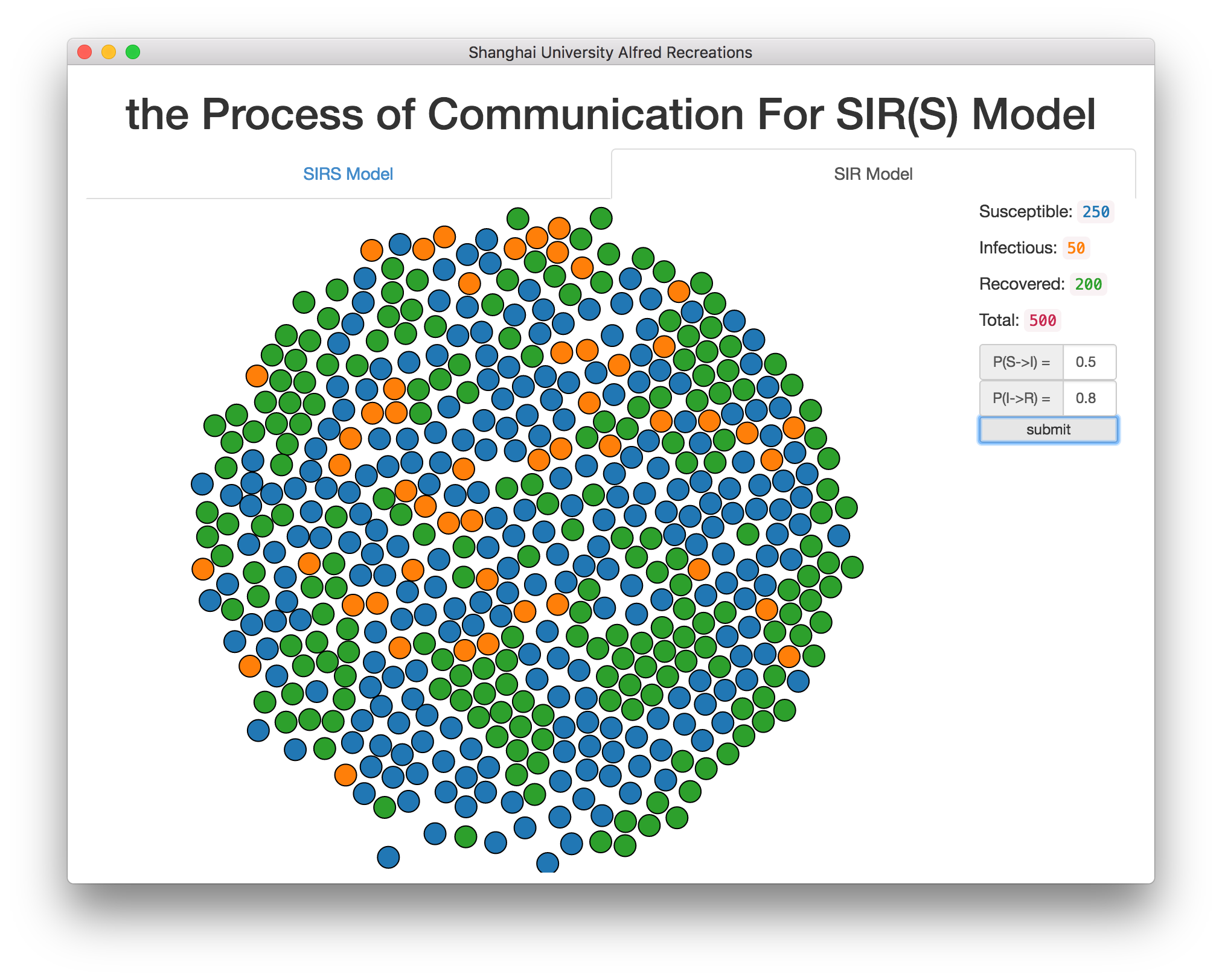 Shanghai University Alfred Recreations

the Process of Communication For SIR(S) Model

SIRS Model

SIR Model

Susceptible: 250

Infectious: 50

Recovered: 200

Total: 500

P(S->I) = 0.5

P(I->R) = 0.8

submit